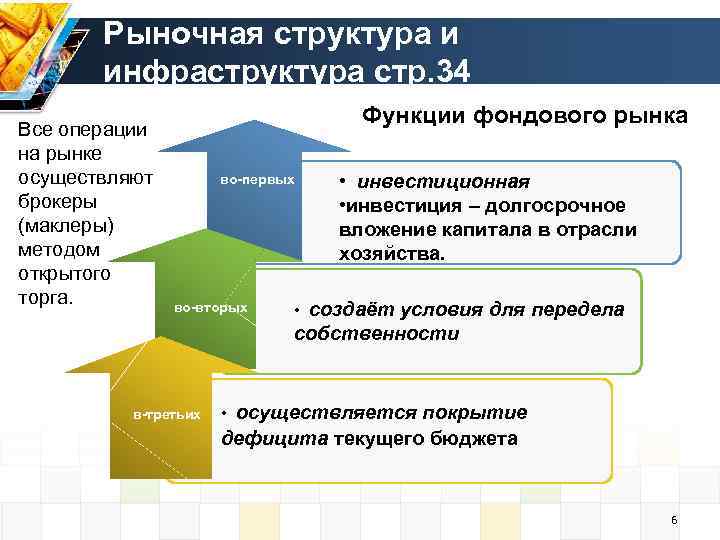 Рыночная структура и инфраструктура стр.34

Функции фондового рынка

Все операции на рынке осуществляют брокеры (маклеры) методом открытого торга.

во-первых

• инвестиционная
•инвестиция – долгосрочное вложение капитала в отрасли хозяйства.

во-вторых

• создаёт условия для передела собственности

в-третьих

• осуществляется покрытие дефицита текущего бюджета

6